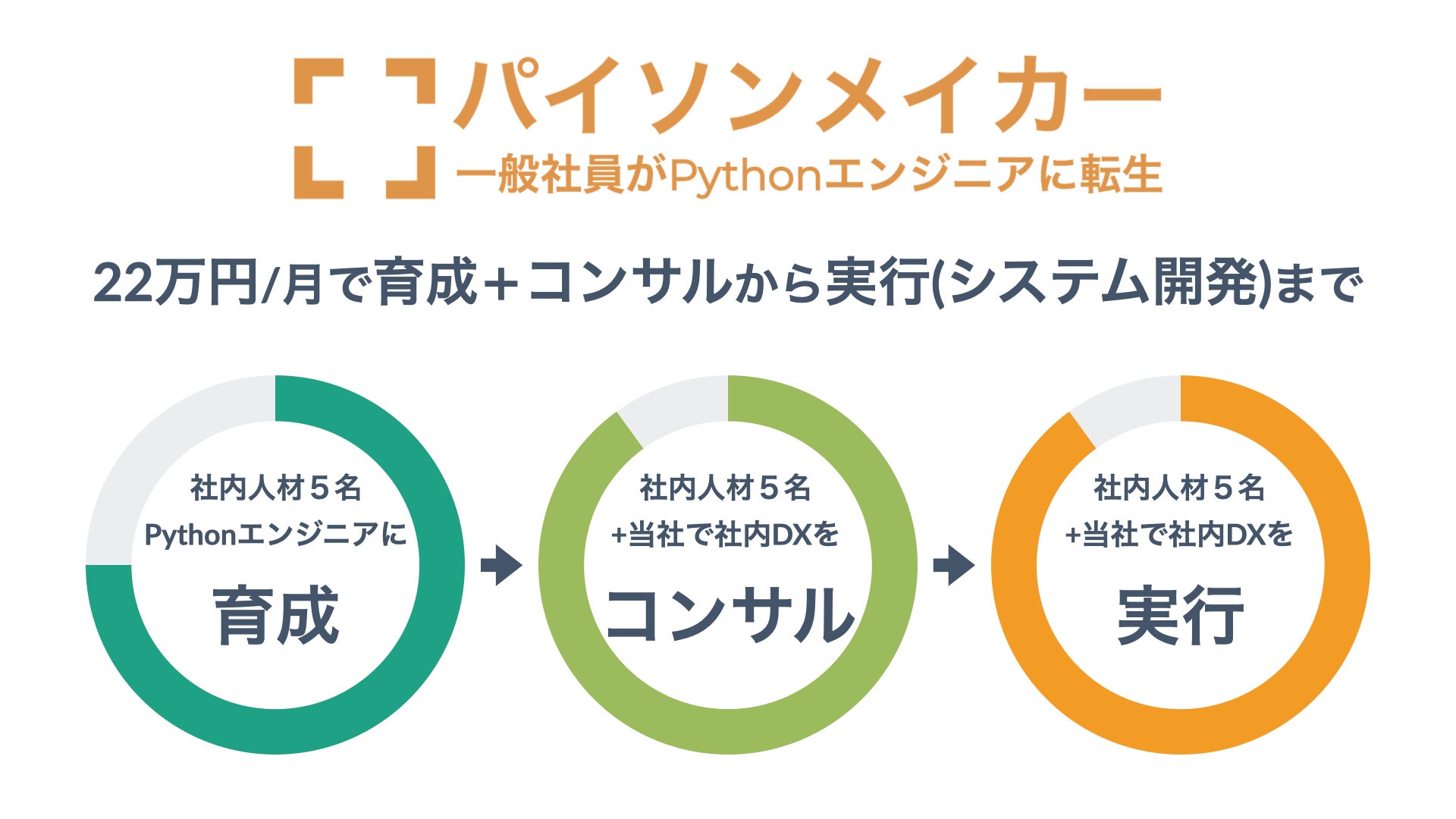 パイソンメイカー
一般社員がPythonエンジニアに転生

22万円/月で育成＋コンサルから実行(システム開発)まで

社内人材５名
Pythonエンジニアに
育成

社内人材５名
+当社で社内DXを
コンサル

社内人材５名
+当社で社内DXを
実行